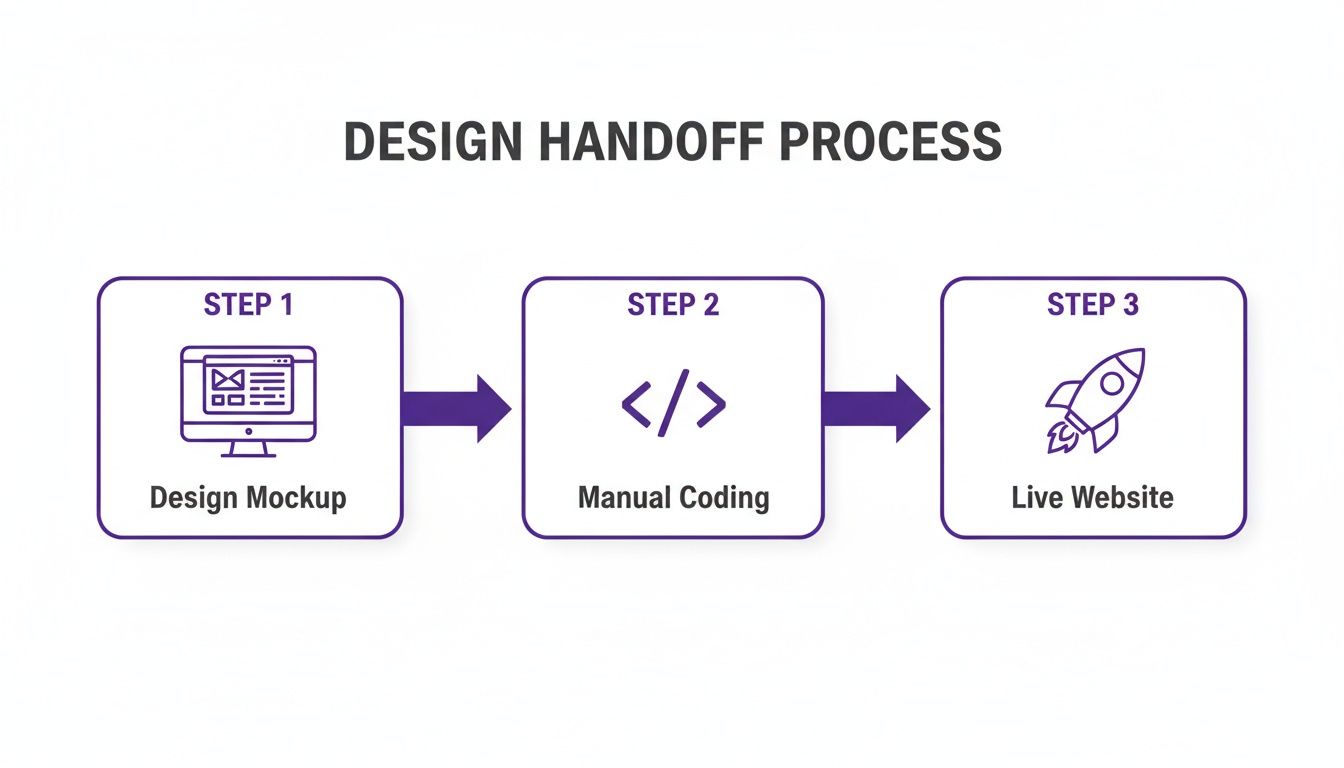 DESIGN HANDOFF PROCESS

STEP 1

Design Mockup

STEP 2

</>

Manual Coding

STEP 3

Live Website